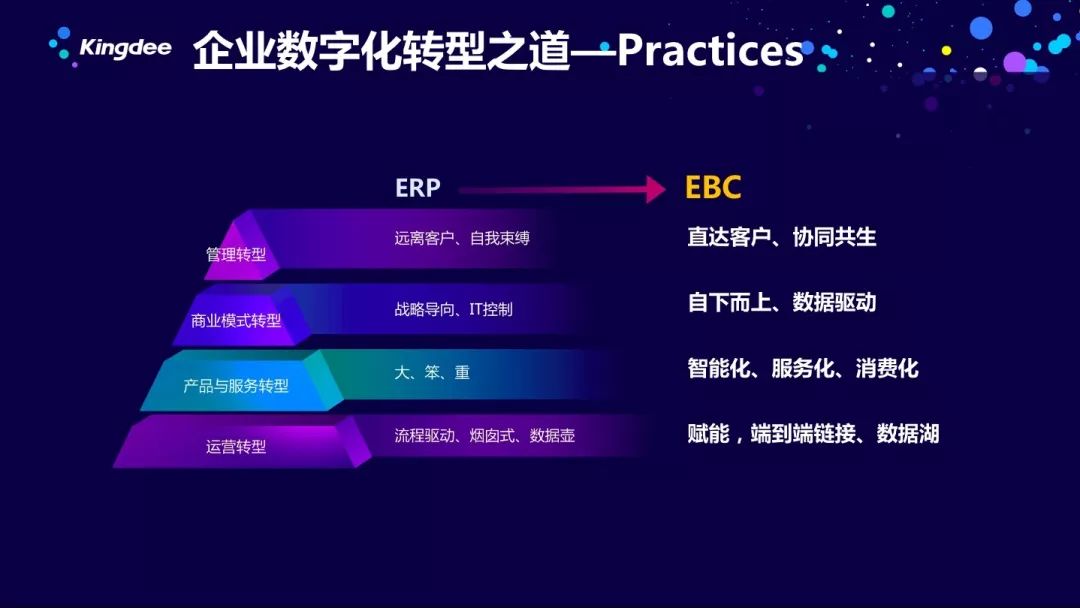 Kingdee

企业数字化转型之道—Practices

ERP

EBC

管理转型

远离客户、自我束缚

直达客户、协同共生

商业模式转型

战略导向、IT控制

自下而上、数据驱动

产品与服务转型

大、笨、重

智能化、服务化、消费化

运营转型

流程驱动、烟囱式、数据壶

赋能，端到端链接、数据湖